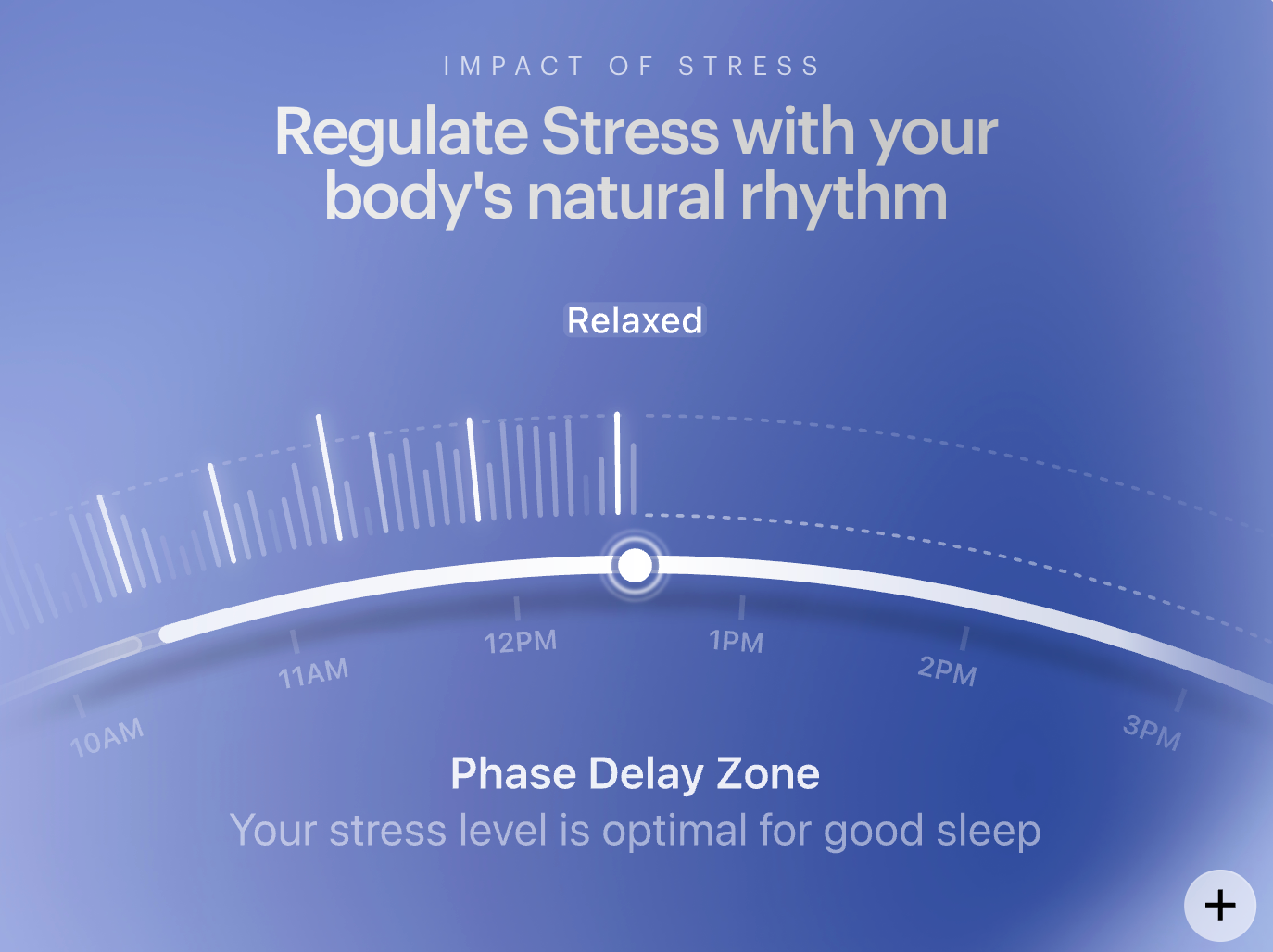 IMPACT OF STRESS

Regulate Stress with your body's natural rhythm

Relaxed

10AM
11AM
12PM
1PM
2PM
3PM

Phase Delay Zone

Your stress level is optimal for good sleep

+